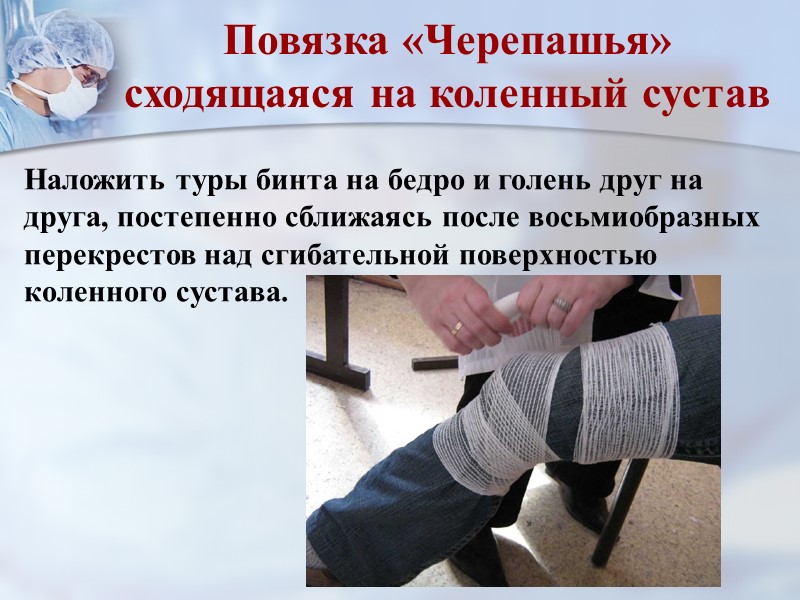 Повязка «Черепашья» сходящаяся на коленный сустав

Наложить туры бинта на бедро и голень друг на друга, постепенно сближаясь после восьмиобразных перекрестов над сгибательной поверхностью коленного сустава.